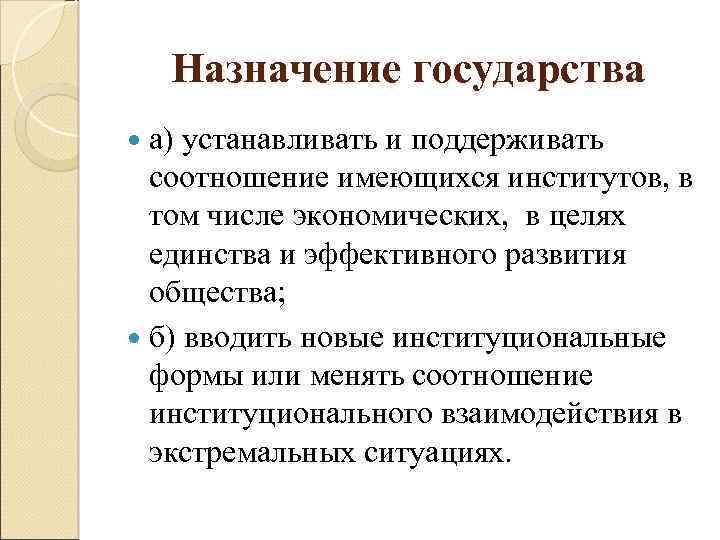 Назначение государства

а) устанавливать и поддерживать соотношение имеющихся институтов, в том числе экономических,  в целях единства и эффективного развития общества;

б) вводить новые институциональные формы или менять соотношение институционального взаимодействия в экстремальных ситуациях.